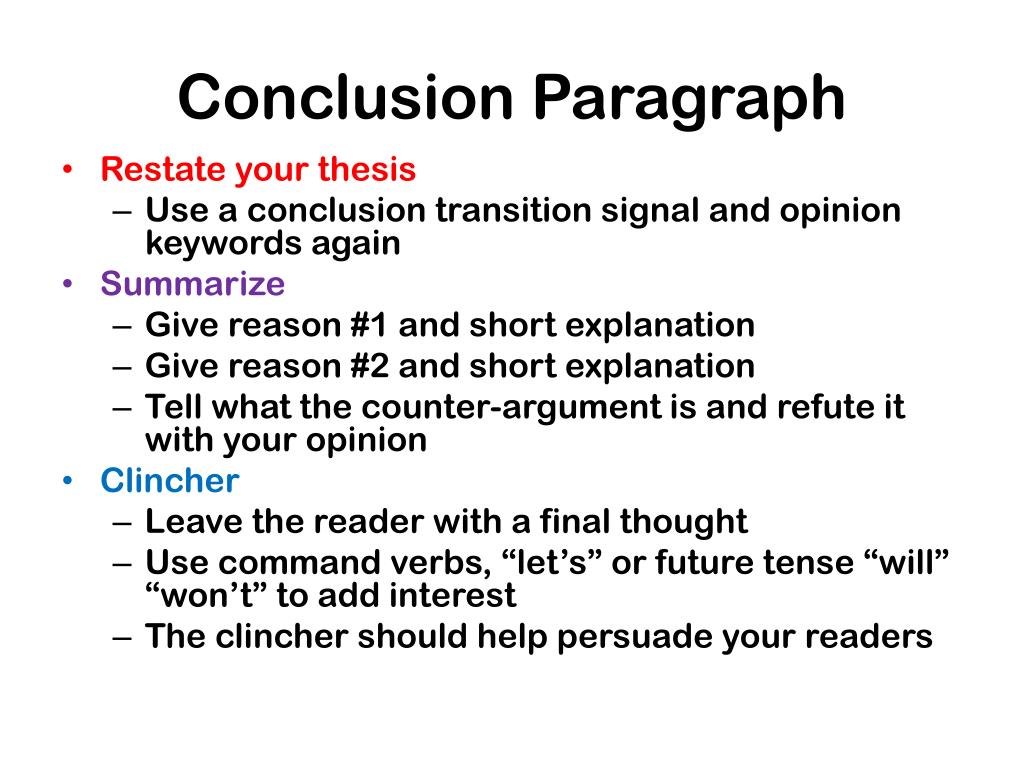 Conclusion Paragraph

• Restate your thesis
  – Use a conclusion transition signal and opinion keywords again
• Summarize
  – Give reason #1 and short explanation
  – Give reason #2 and short explanation
  – Tell what the counter-argument is and refute it with your opinion
• Clincher
  – Leave the reader with a final thought
  – Use command verbs, “let’s” or future tense “will” “won’t” to add interest
  – The clincher should help persuade your readers